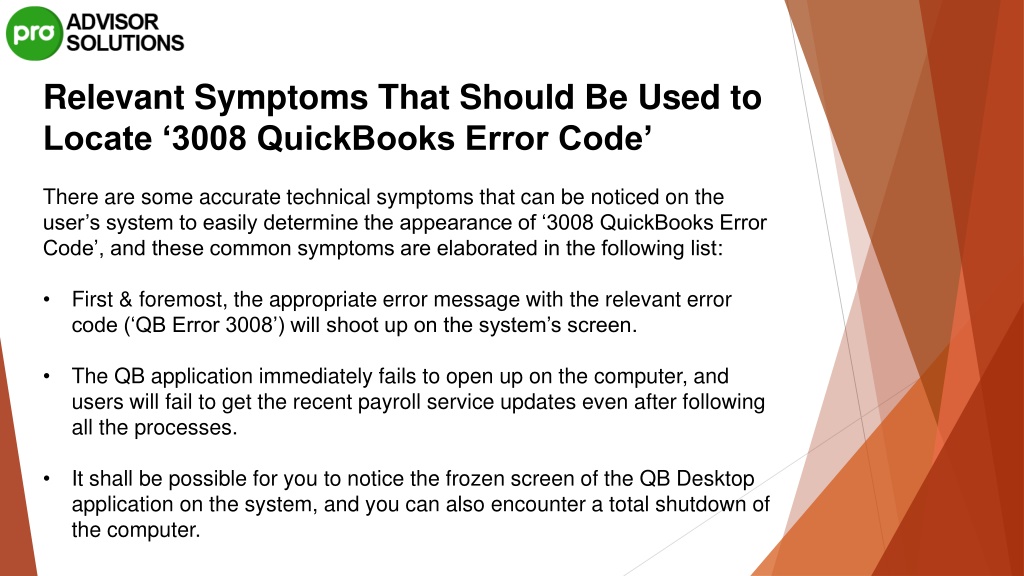 pro ADVISOR SOLUTIONS

Relevant Symptoms That Should Be Used to Locate ‘3008 QuickBooks Error Code’

There are some accurate technical symptoms that can be noticed on the user’s system to easily determine the appearance of ‘3008 QuickBooks Error Code’, and these common symptoms are elaborated in the following list:

• First & foremost, the appropriate error message with the relevant error code (‘QB Error 3008’) will shoot up on the system’s screen.

• The QB application immediately fails to open up on the computer, and users will fail to get the recent payroll service updates even after following all the processes.

• It shall be possible for you to notice the frozen screen of the QB Desktop application on the system, and you can also encounter a total shutdown of the computer.